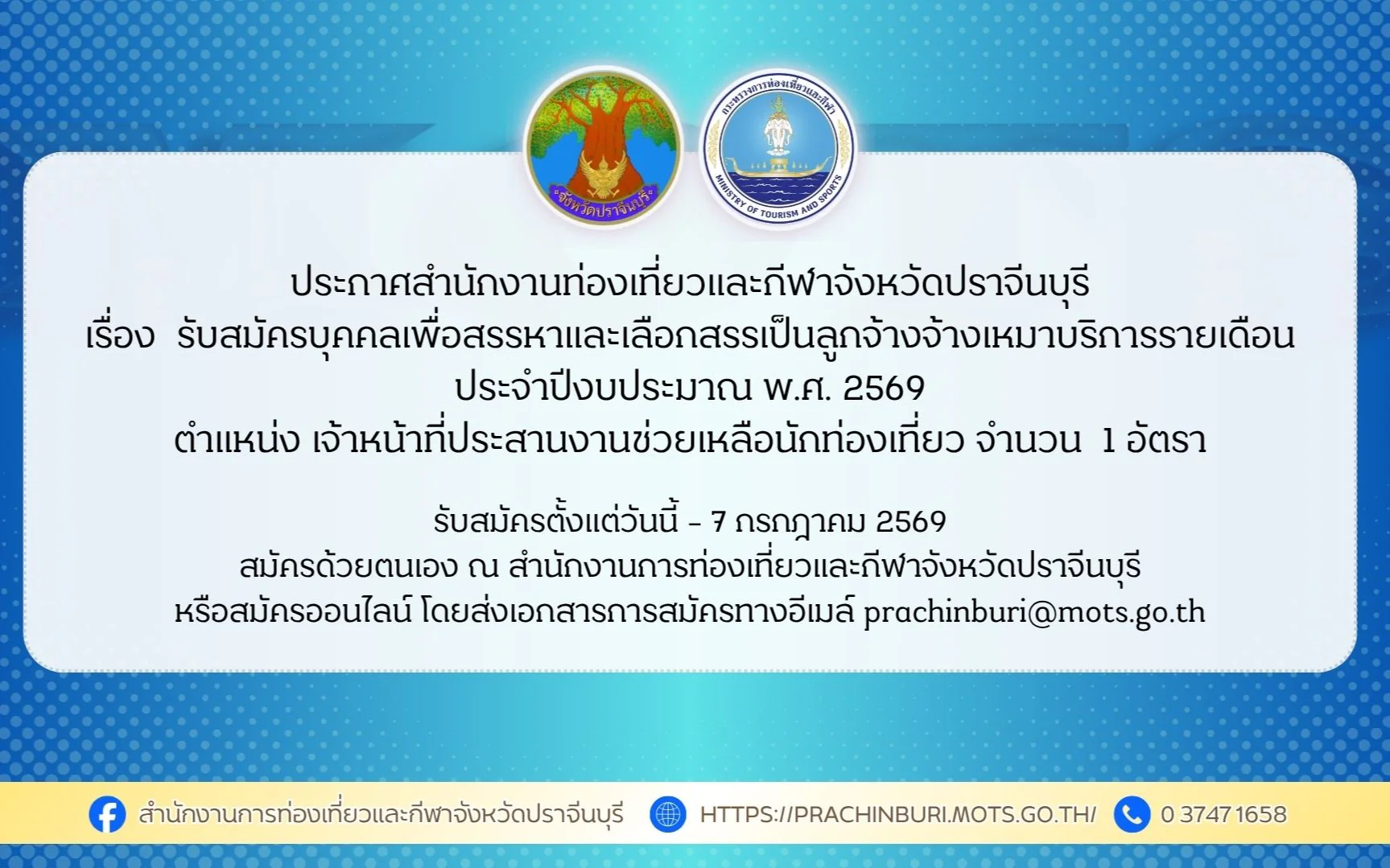 จังหวัดปราจีนบุรี

กระทรวงการท่องเที่ยวและกีฬา
MINISTRY OF TOURISM AND SPORTS

ประกาศสำนักงานท่องเที่ยวและกีฬาจังหวัดปราจีนบุรี
เรื่อง รับสมัครบุคคลเพื่อสรรหาและเลือกสรรเป็นลูกจ้างจ้างเหมาบริการรายเดือน
ประจำปีงบประมาณ พ.ศ. 2569
ตำแหน่ง เจ้าหน้าที่ประสานงานช่วยเหลือนักท่องเที่ยว จำนวน 1 อัตรา

รับสมัครตั้งแต่วันนี้ - 7 กรกฎาคม 2569
สมัครด้วยตนเอง ณ สำนักงานการท่องเที่ยวและกีฬาจังหวัดปราจีนบุรี
หรือสมัครออนไลน์ โดยส่งเอกสารการสมัครทางอีเมล์ prachinburi@mots.go.th

สำนักงานการท่องเที่ยวและกีฬาจังหวัดปราจีนบุรี HTTPS://PRACHINBURI.MOTS.GO.TH/ 0 3747 1658